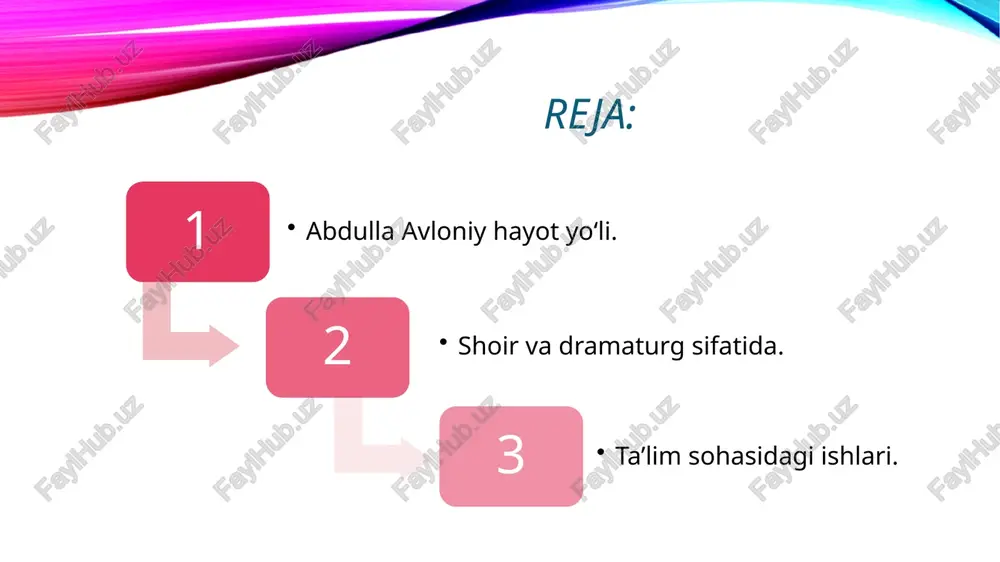 REJA:

1

• Abdulla Avloniy hayot yo‘li.

2

• Shoir va dramaturg sifatida.

3

• Ta’lim sohasidagi ishlari.

FaylHub.uz